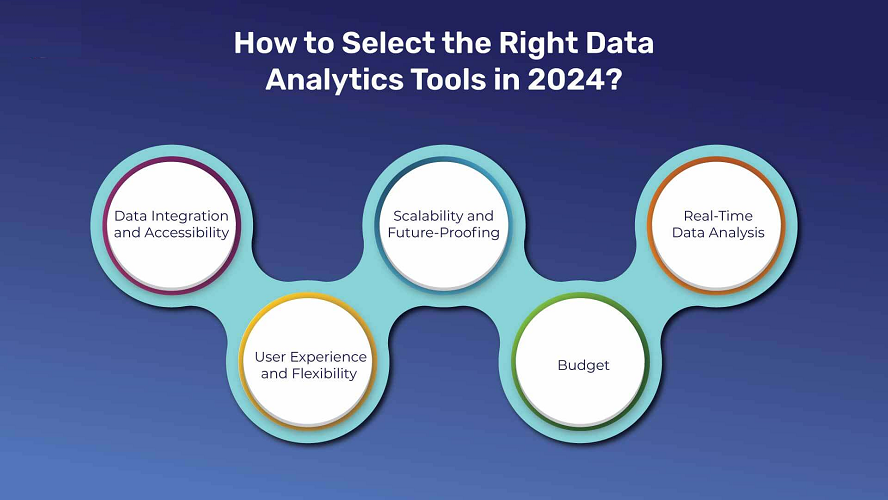 How to Select the Right Data Analytics Tools in 2024?

Data Integration and Accessibility

User Experience and Flexibility

Scalability and Future-Proofing

Budget

Real-Time Data Analysis